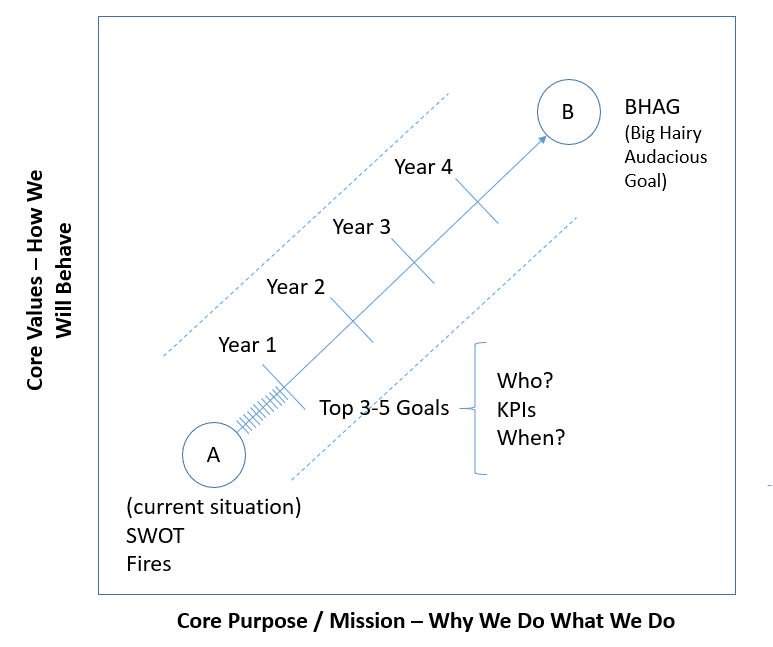 Core Values – How We Will Behave

B

BHAG (Big Hairy Audacious Goal)

Year 4

Year 3

Year 2

Year 1

Top 3-5 Goals

Who?
KPIs
When?

A

(current situation)
SWOT
Fires

Core Purpose / Mission – Why We Do What We Do